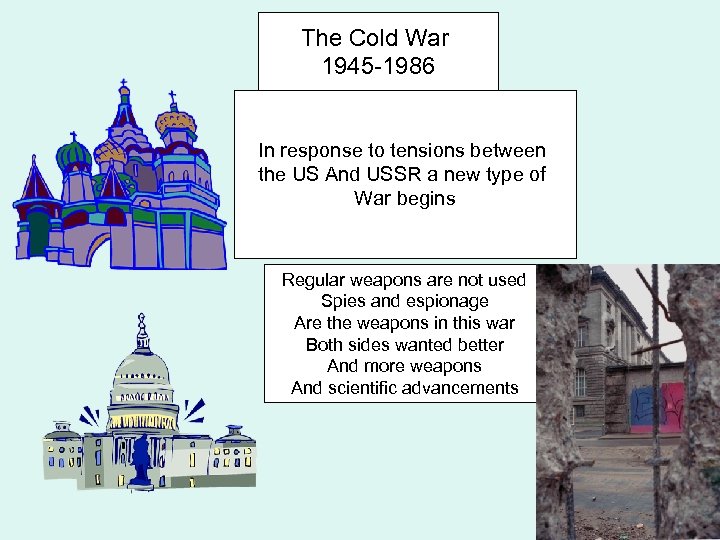 The Cold War
1945-1986

In response to tensions between the US And USSR a new type of War begins

Regular weapons are not used
Spies and espionage
Are the weapons in this war
Both sides wanted better
And more weapons
And scientific advancements